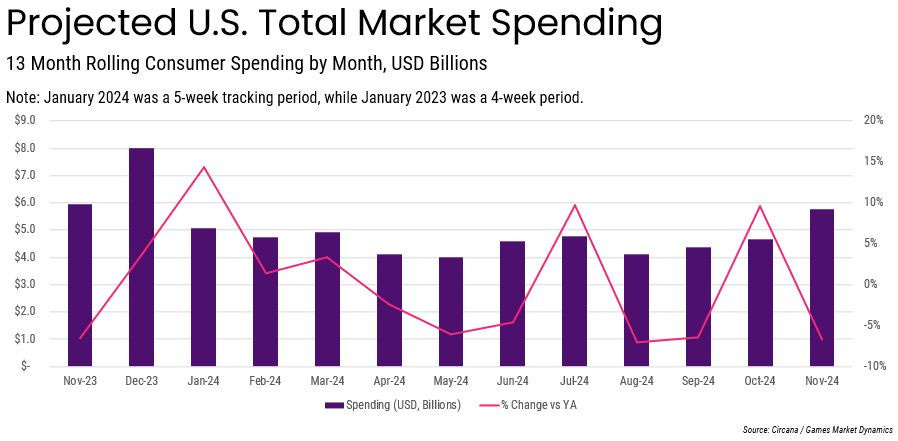 Projected U.S. Total Market Spending

13 Month Rolling Consumer Spending by Month, USD Billions

Note: January 2024 was a 5-week tracking period, while January 2023 was a 4-week period.

$9.0
$8.0
$7.0
$6.0
$5.0
$4.0
$3.0
$2.0
$1.0
$-

20%
15%
10%
5%
0%
-5%
-10%

Nov-23 Dec-23 Jan-24 Feb-24 Mar-24 Apr-24 May-24 Jun-24 Jul-24 Aug-24 Sep-24 Oct-24 Nov-24

Spending (USD, Billions) % Change vs YA

Source: Circana / Games Market Dynamics